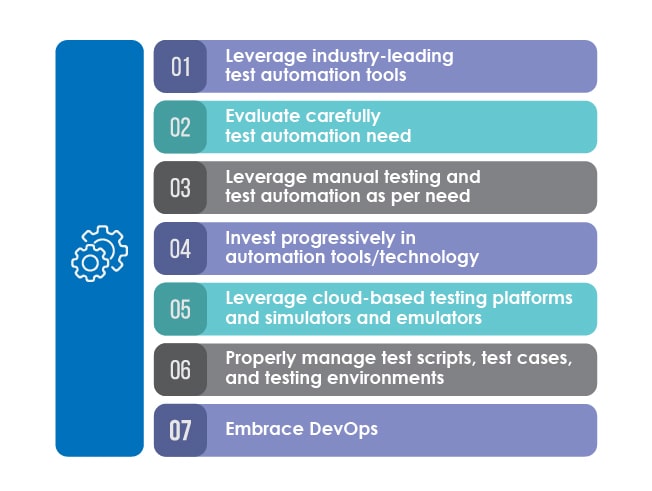 01 Leverage industry-leading test automation tools

02 Evaluate carefully test automation need

03 Leverage manual testing and test automation as per need

04 Invest progressively in automation tools/technology

05 Leverage cloud-based testing platforms and simulators and emulators

06 Properly manage test scripts, test cases, and testing environments

07 Embrace DevOps